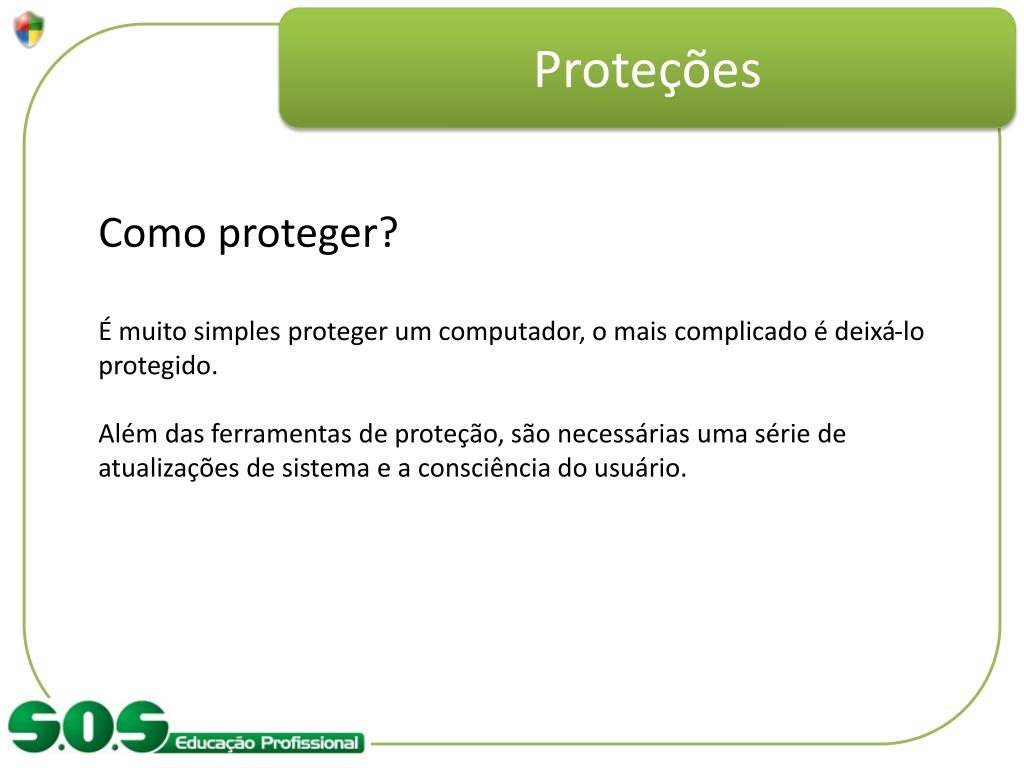 Proteções

Como proteger?

É muito simples proteger um computador, o mais complicado é deixá-lo protegido.

Além das ferramentas de proteção, são necessárias uma série de atualizações de sistema e a consciência do usuário.

S.O.S Educação Profissional